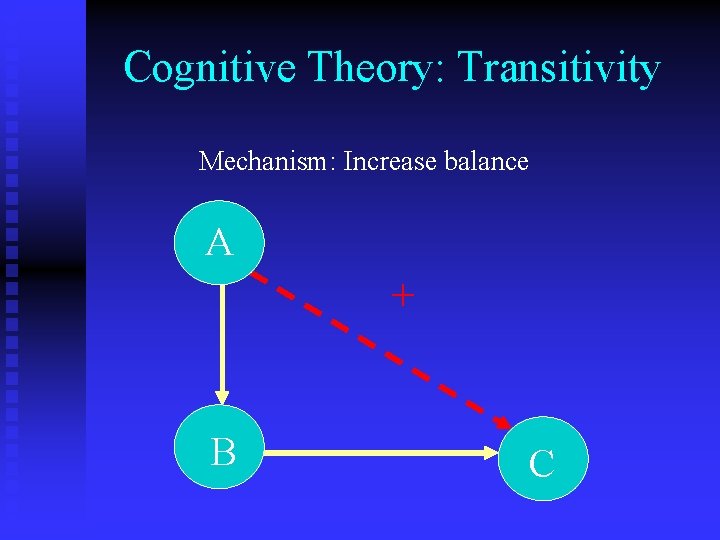 Cognitive Theory: Transitivity

Mechanism: Increase balance

A

+

B

C